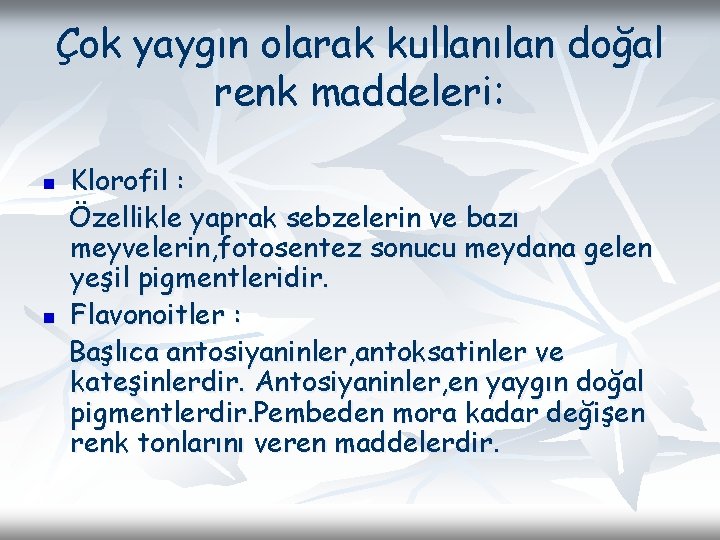 Çok yaygın olarak kullanılan doğal renk maddeleri:

• Klorofil :

Özellikle yaprak sebzelerin ve bazı meyvelerin,fotosentez sonucu meydana gelen yeşil pigmentleridir.

• Flavonoitler :

Başlıca antosiyaninler,antoksatinler ve kateşinlerdir. Antosiyaninler,en yaygın doğal pigmentlerdir.Pembeden mora kadar değişen renk tonlarını veren maddelerdir.